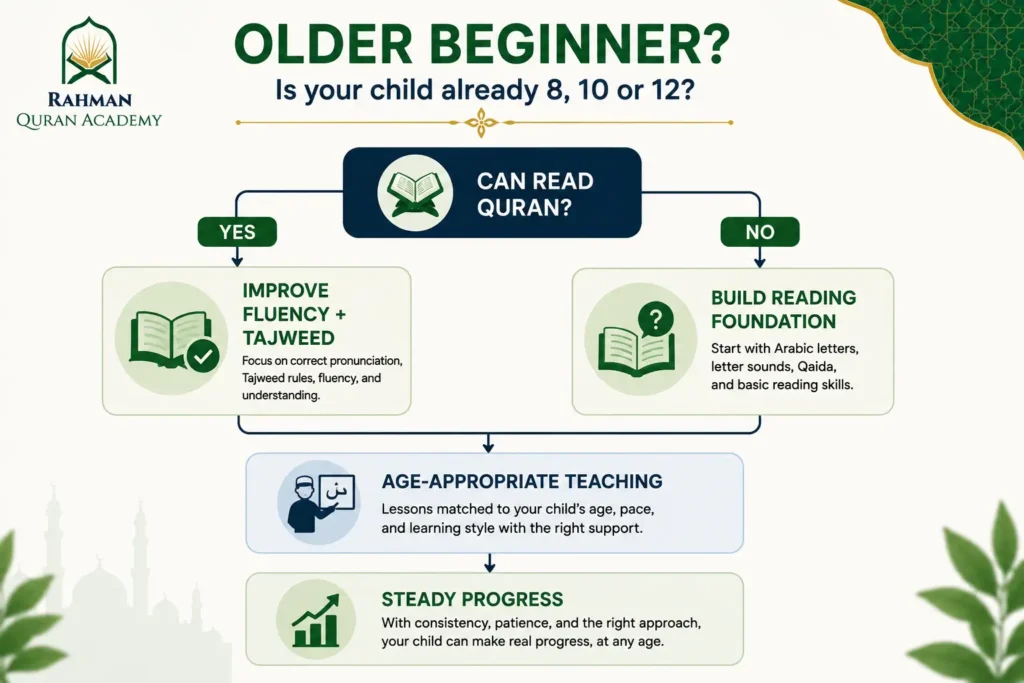 RAHMAN
QURAN ACADEMY

OLDER BEGINNER?
Is your child already 8, 10 or 12?

CAN READ QURAN?

YES

NO

IMPROVE FLUENCY + TAJWEED
Focus on correct pronunciation, Tajweed rules, fluency, and understanding.

BUILD READING FOUNDATION
Start with Arabic letters, letter sounds, Qaida, and basic reading skills.

ض

AGE-APPROPRIATE TEACHING
Lessons matched to your child's age, pace, and learning style with the right support.

STEADY PROGRESS
With consistency, patience, and the right approach, your child can make real progress, at any age.